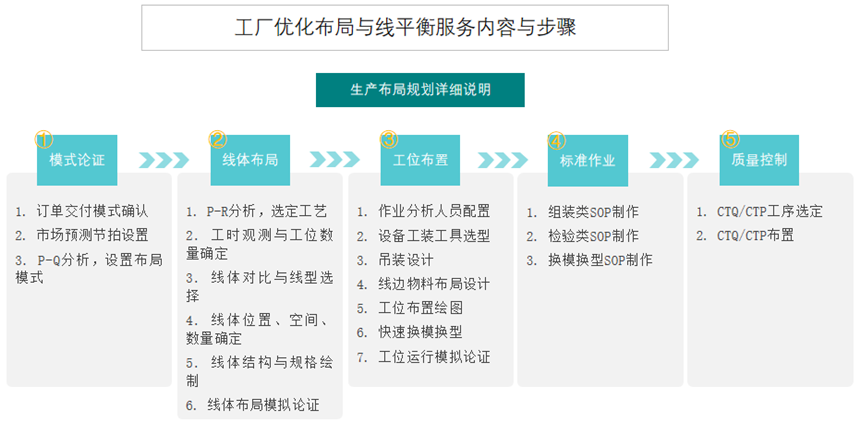 工厂优化布局与线平衡服务内容与步骤

生产布局规划详细说明

①
模式论证

1. 订单交付模式确认
2. 市场预测节拍设置
3. P-Q分析，设置布局模式

②
线体布局

1. P-R分析，选定工艺
2. 工时观测与工位数量确定
3. 线体对比与线型选择
4. 线体位置、空间、数量确定
5. 线体结构与规格绘制
6. 线体布局模拟论证

③
工位布置

1. 作业分析人员配置
2. 设备工装工具选型
3. 吊装设计
4. 线边物料布局设计
5. 工位布置绘图
6. 快速换模换型
7. 工位运行模拟论证

④
标准作业

1. 组装类SOP制作
2. 检验类SOP制作
3. 换模换型SOP制作

⑤
质量控制

1. CTQ/CTP工序选定
2. CTQ/CTP布置